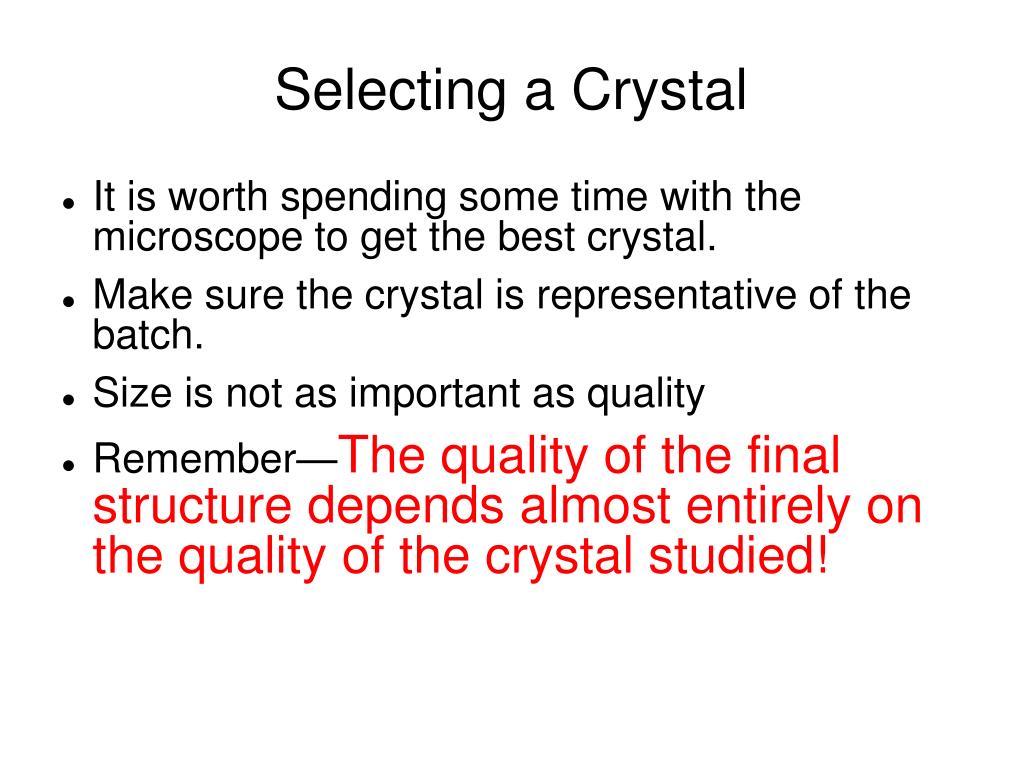 Selecting a Crystal

- It is worth spending some time with the microscope to get the best crystal.
- Make sure the crystal is representative of the batch.
- Size is not as important as quality
- Remember—The quality of the final structure depends almost entirely on the quality of the crystal studied!